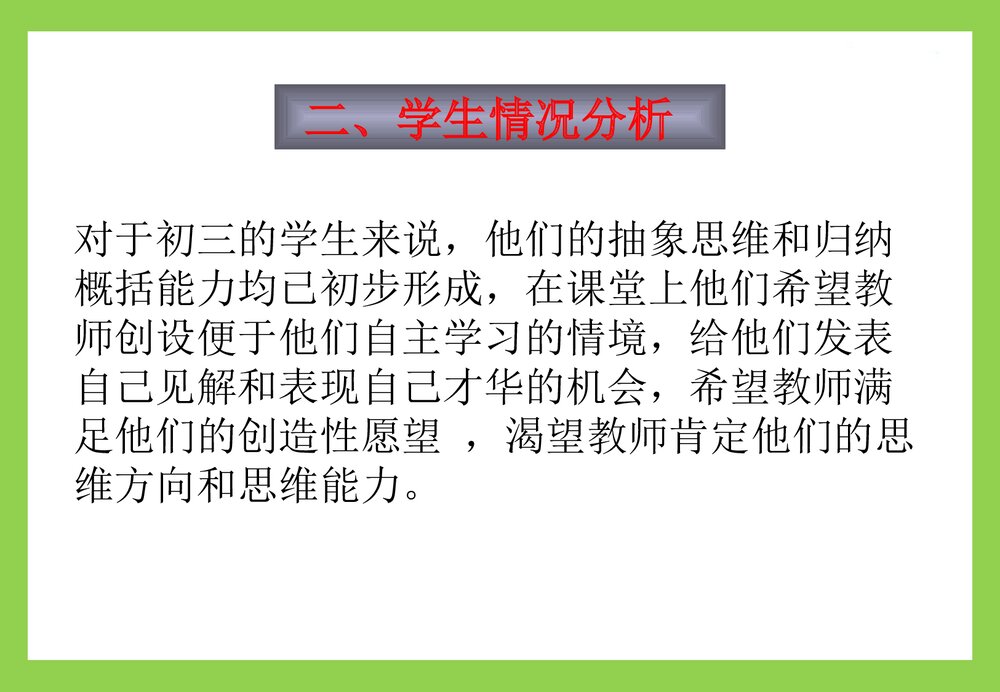 二、学生情况分析

对于初三的学生来说，他们的抽象思维和归纳概括能力均已初步形成，在课堂上他们希望教师创设便于他们自主学习的情境，给他们发表自己见解和表现自己才华的机会，希望教师满足他们的创造性愿望 ，渴望教师肯定他们的思维方向和思维能力。